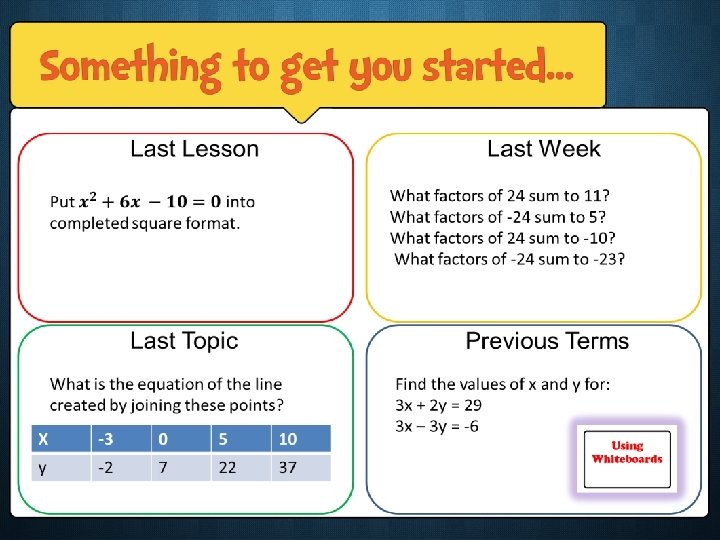 Something to get you started...

Last Lesson

Put $x^2 + 6x - 10 = 0$ into completed square format.

Last Week

What factors of 24 sum to 11?
What factors of -24 sum to 5?
What factors of 24 sum to -10?
What factors of -24 sum to -23?

Last Topic

What is the equation of the line created by joining these points?

| X | -3 | 0 | 5 | 10 |
|---|---|---|---|---|
| y | -2 | 7 | 22 | 37 |

Previous Terms

Find the values of x and y for:
3x + 2y = 29
3x – 3y = -6

Using Whiteboards